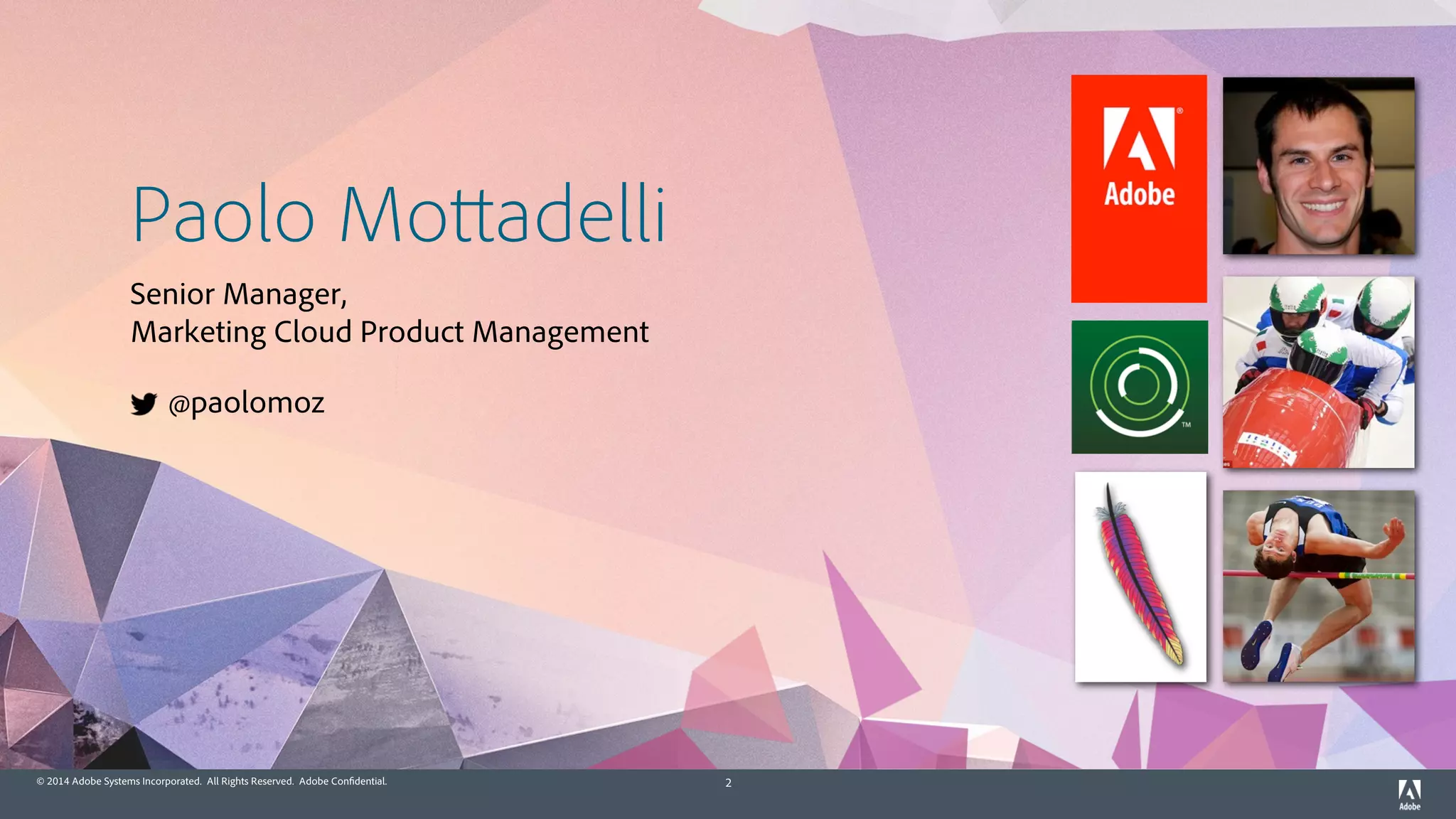 Paolo Mottadelli

Senior Manager,
Marketing Cloud Product Management

@paolomoz

Adobe

TM

Italia

© 2014 Adobe Systems Incorporated. All Rights Reserved. Adobe Confidential.

2

Adobe